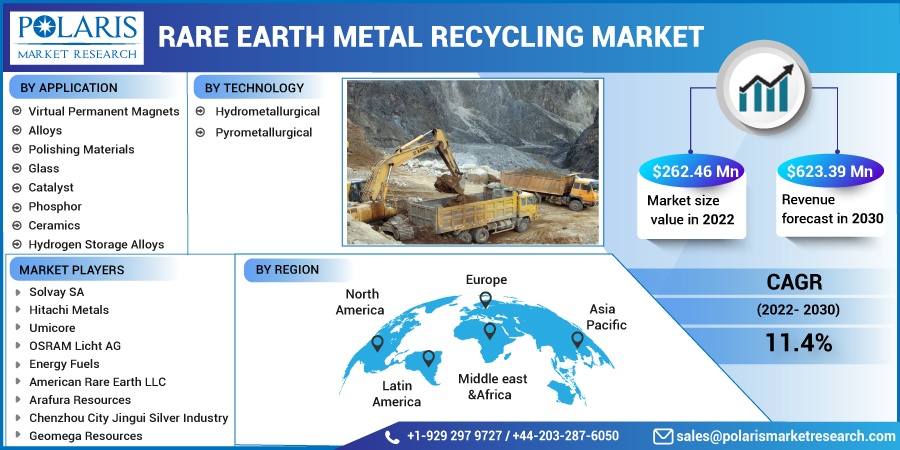 POLARIS MARKET RESEARCH

RARE EARTH METAL RECYCLING MARKET

BY APPLICATION
Virtual Permanent Magnets
Alloys
Polishing Materials
Glass
Catalyst
Phosphor
Ceramics
Hydrogen Storage Alloys

BY TECHNOLOGY
Hydrometallurgical
Pyrometallurgical

$262.46 Mn
Market size value in 2022

$623.39 Mn
Revenue forecast in 2030

MARKET PLAYERS
Solvay SA
Hitachi Metals
Umicore
OSRAM Licht AG
Energy Fuels
American Rare Earth LLC
Arafura Resources
Chenzhou City Jingui Silver Industry
Geomega Resources

BY REGION
North America
Europe
Asia Pacific
Latin America
Middle east &Africa

CAGR
(2022- 2030)
11.4%

+1-929 297 9727 / +44-203-287-6050
sales@polarismarketresearch.com